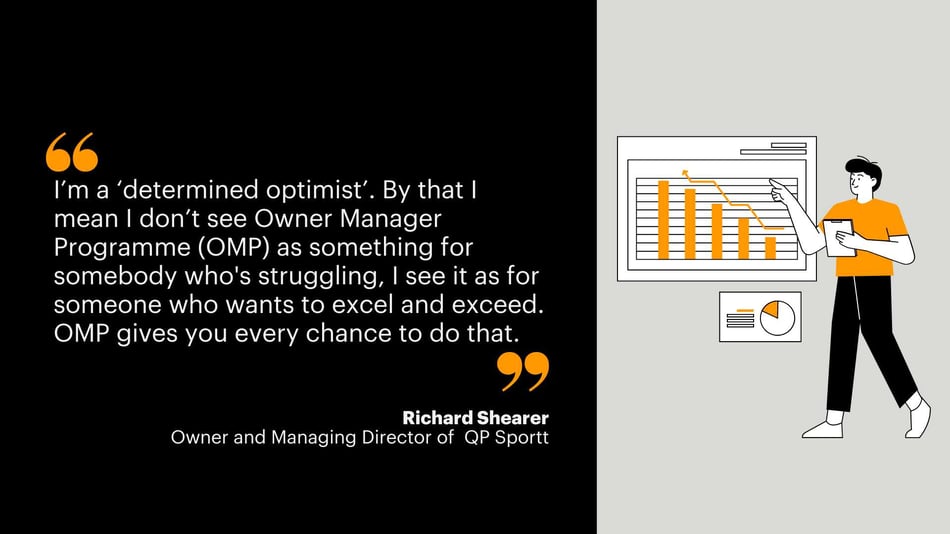 “

I’m a ‘determined optimist’. By that I mean I don’t see Owner Manager Programme (OMP) as something for somebody who's struggling, I see it as for someone who wants to excel and exceed. OMP gives you every chance to do that.

”

Richard Shearer
Owner and Managing Director of QP Sportt